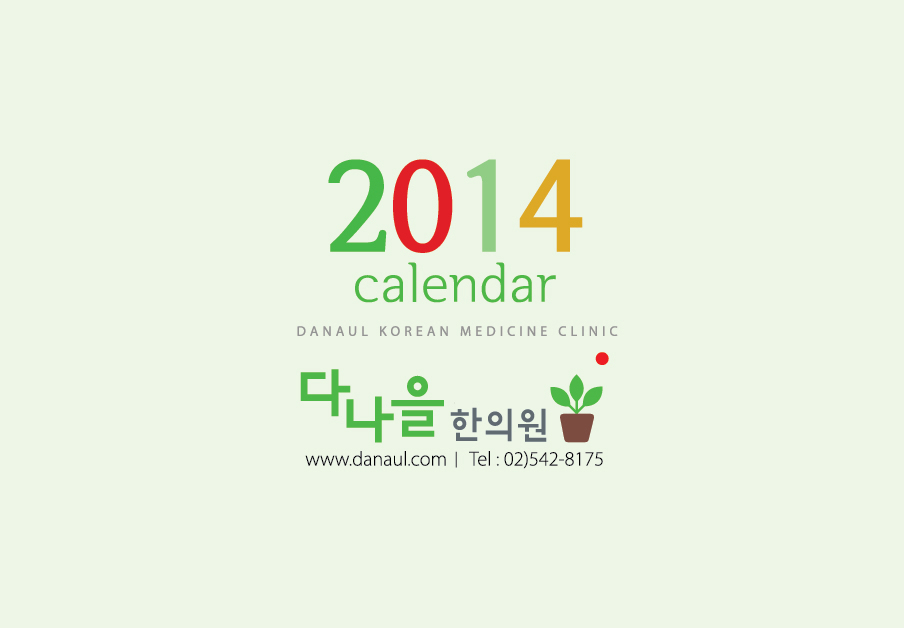 2014
calendar

DANAUL KOREAN MEDICINE CLINIC

다나을 한의원

www.danaul.com | Tel : 02)542-8175